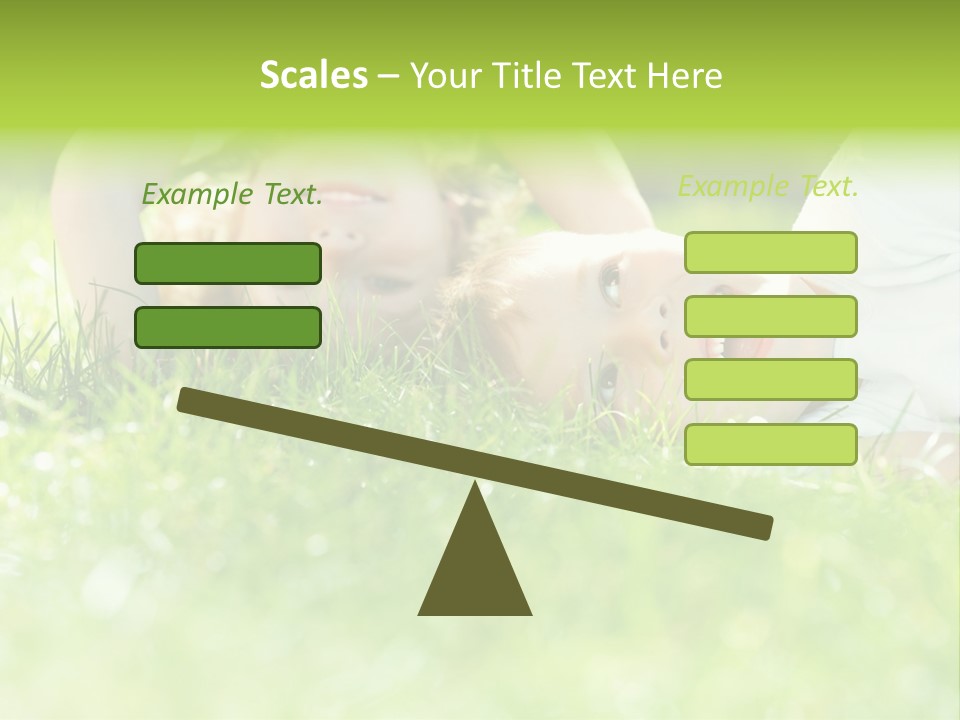 Scales – Your Title Text Here

Example Text.

Example Text.